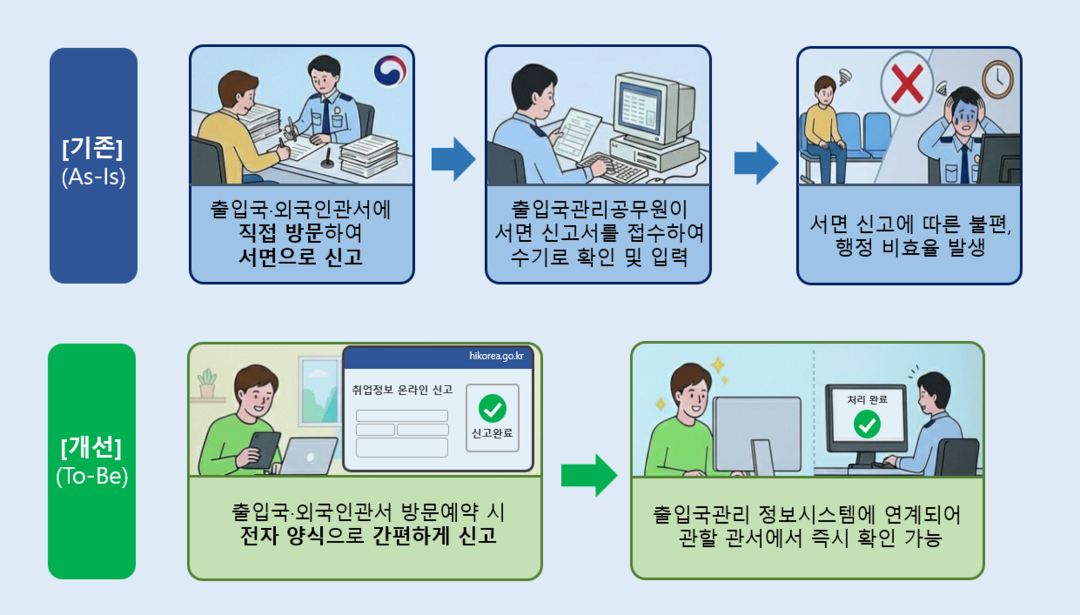 [기존]
(As-Is)

출입국·외국인관서에
직접 방문하여
서면으로 신고

출입국관리공무원이
서면 신고서를 접수하여
수기로 확인 및 입력

서면 신고에 따른 불편,
행정 비효율 발생

[개선]
(To-Be)

hikorea.go.kr

취업정보 온라인 신고

신고완료

출입국·외국인관서 방문예약 시
전자 양식으로 간편하게 신고

처리 완료

출입국관리 정보시스템에 연계되어
관할 관서에서 즉시 확인 가능